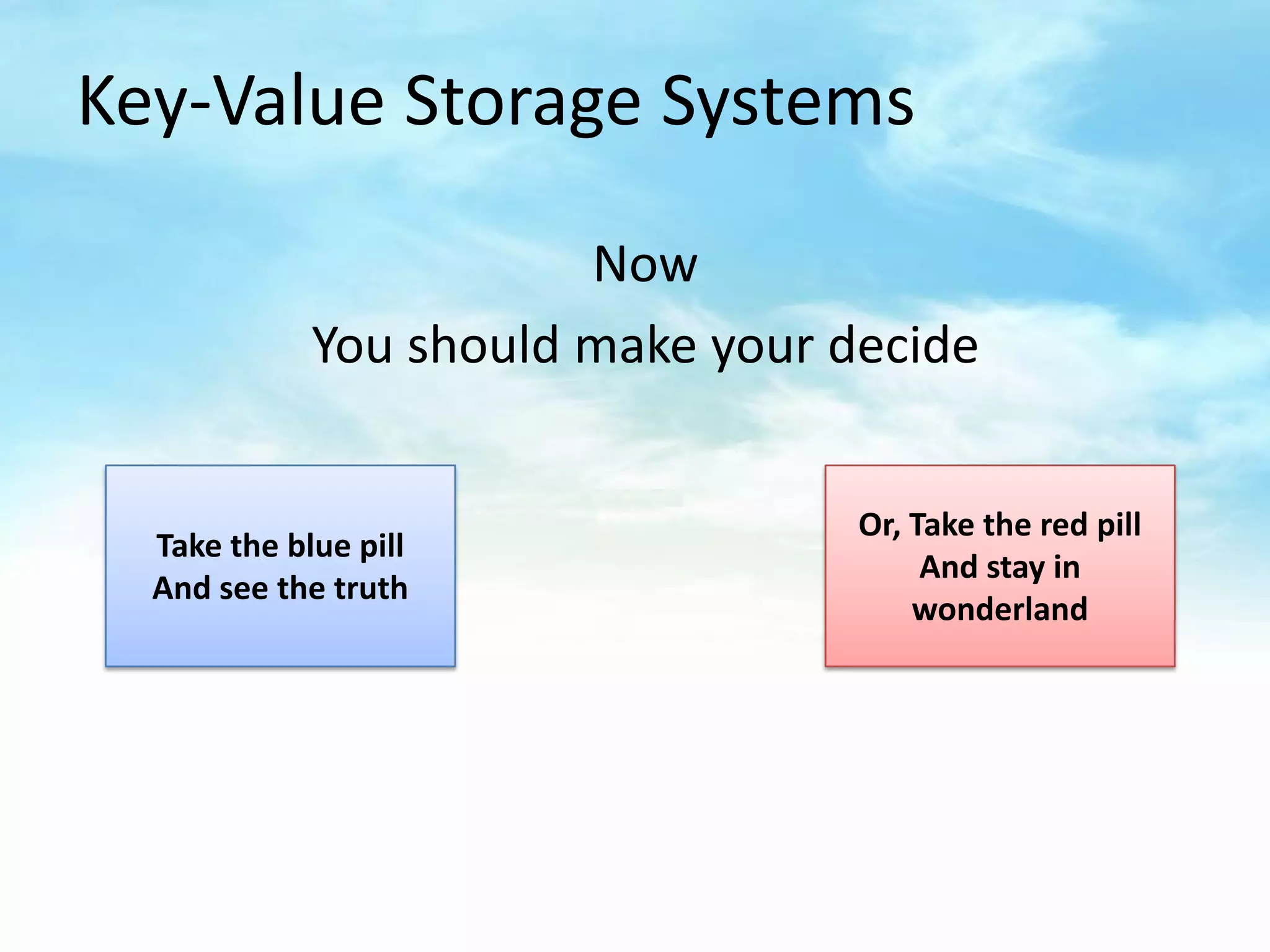 Key-Value Storage Systems

Now

You should make your decide

Take the blue pill
And see the truth

Or, Take the red pill
And stay in wonderland